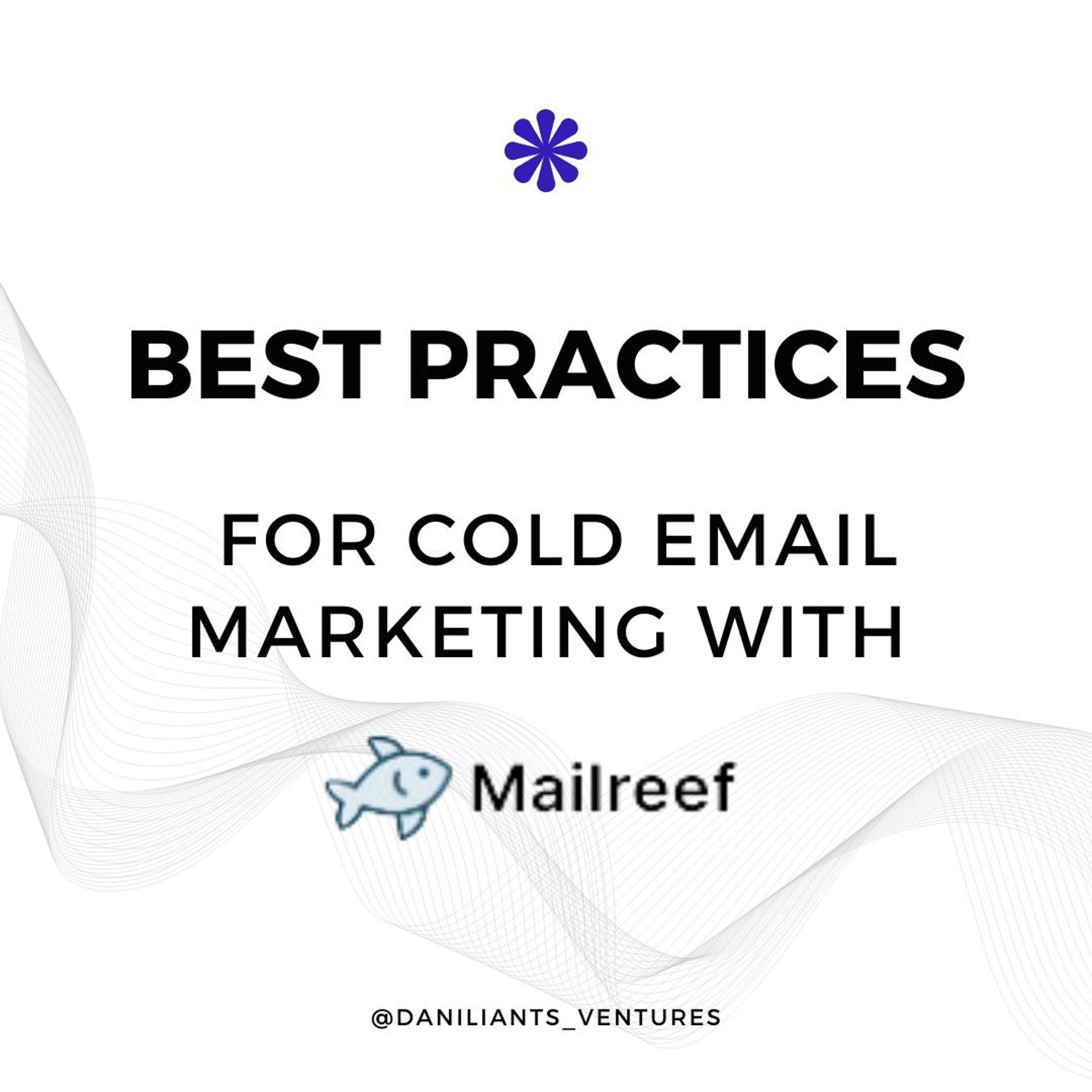 BEST PRACTICES

FOR COLD EMAIL MARKETING WITH

Mailreef

@DANILIANTS_VENTURES